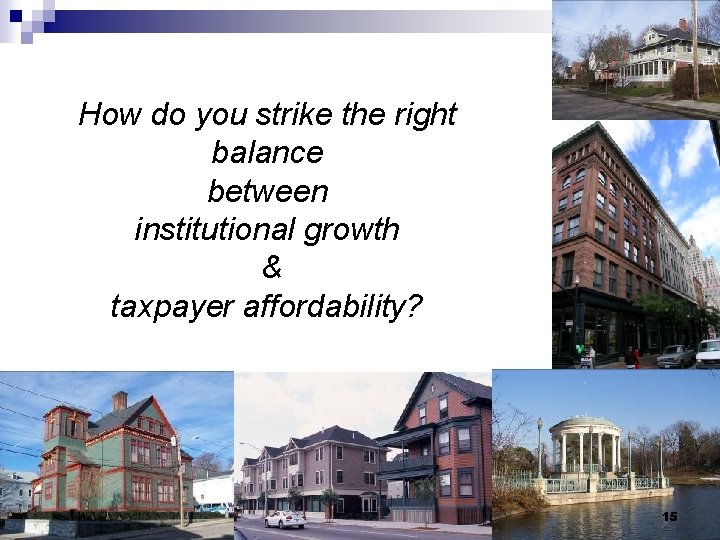 How do you strike the right balance between institutional growth & taxpayer affordability?

15